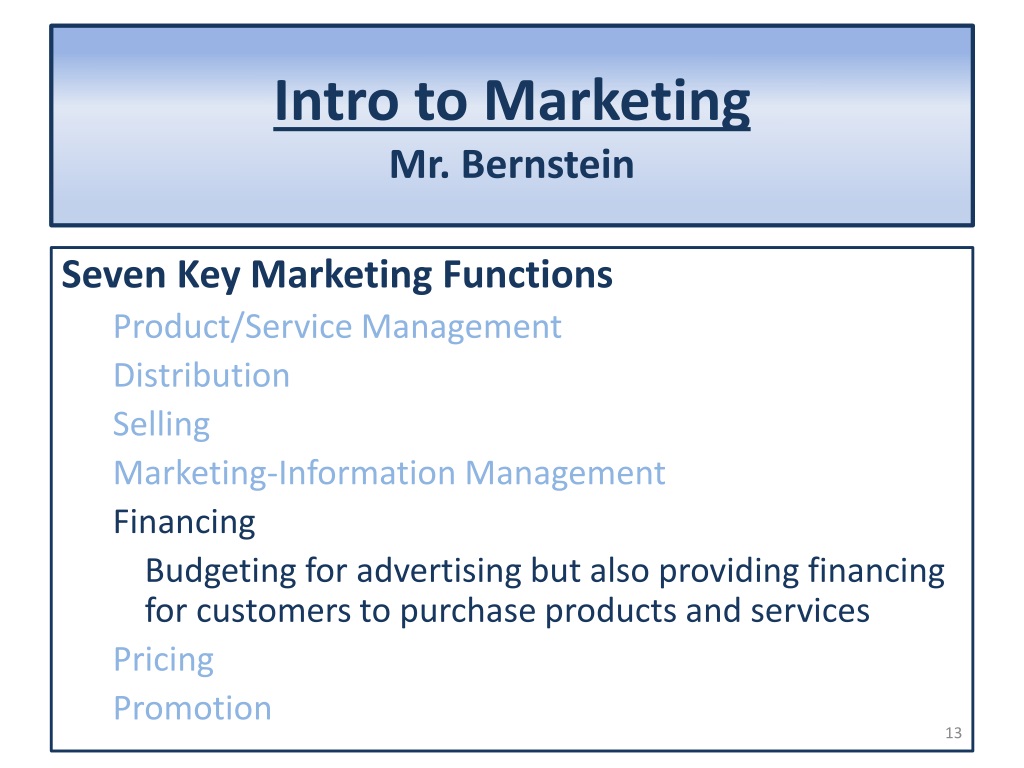 Intro to Marketing
Mr. Bernstein

Seven Key Marketing Functions

Product/Service Management

Distribution

Selling

Marketing-Information Management

Financing

Budgeting for advertising but also providing financing for customers to purchase products and services

Pricing

Promotion

13